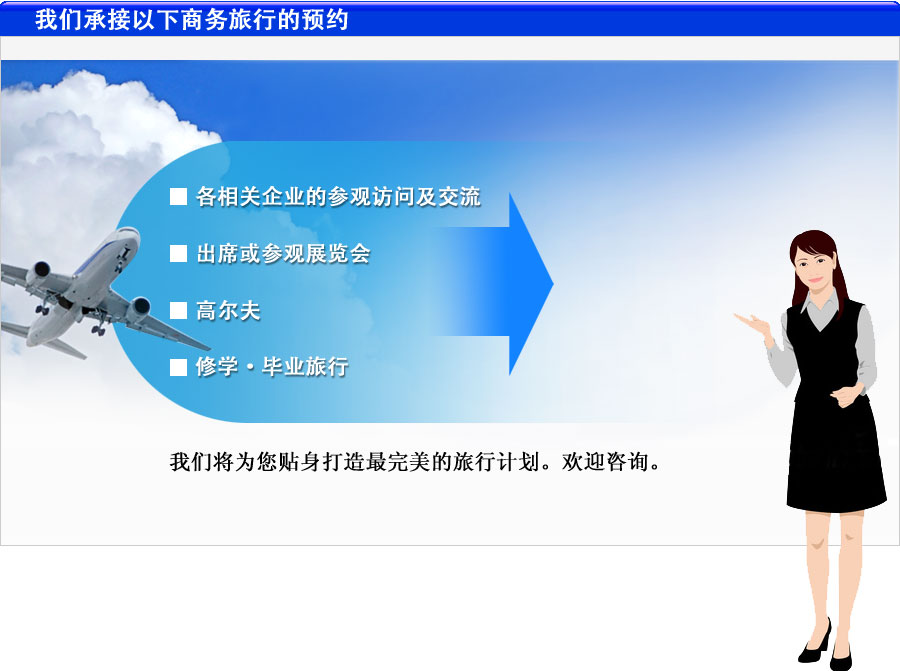 我们承接以下商务旅行的预约

■ 各相关企业的参观访问及交流

■ 出席或参观展览会

■ 高尔夫

■ 修学・毕业旅行

我们将为您贴身打造最完美的旅行计划。欢迎咨询。